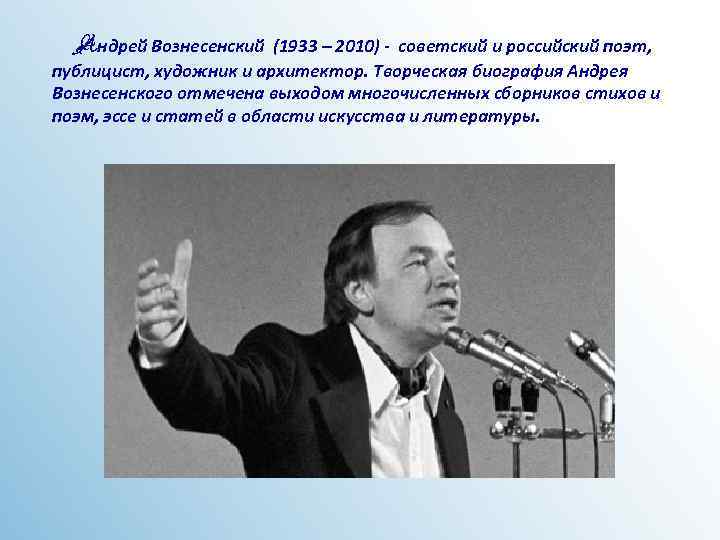 Андрей Вознесенский (1933 – 2010) - советский и российский поэт, публицист, художник и архитектор. Творческая биография Андрея Вознесенского отмечена выходом многочисленных сборников стихов и поэм, эссе и статей в области искусства и литературы.